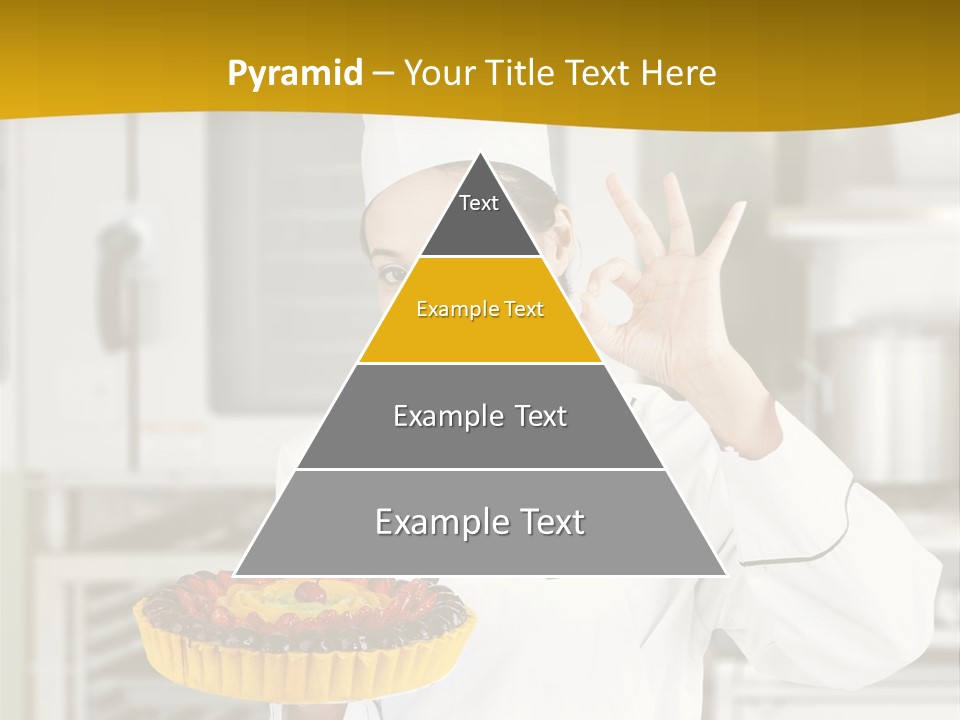 Pyramid – Your Title Text Here

Text

Example Text

Example Text

Example Text